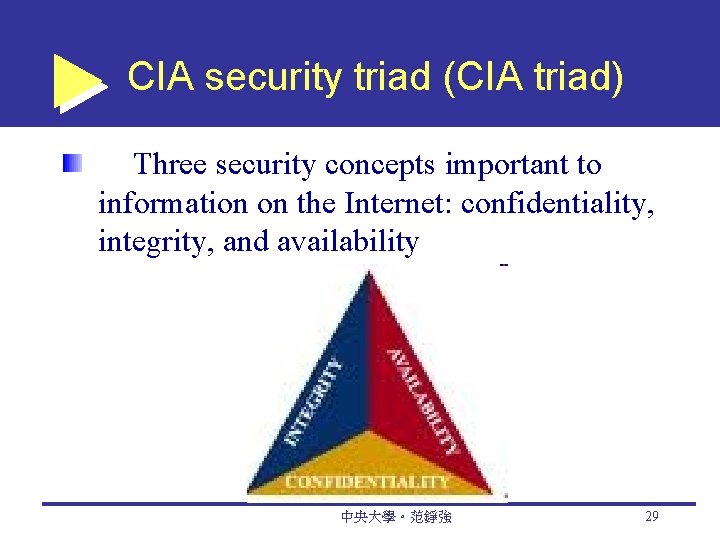 CIA security triad (CIA triad)

Three security concepts important to information on the Internet: confidentiality, integrity, and availability

INTEGRITY

AVAILABILITY

CONFIDENTIALITY

中央大學。范錚強

29